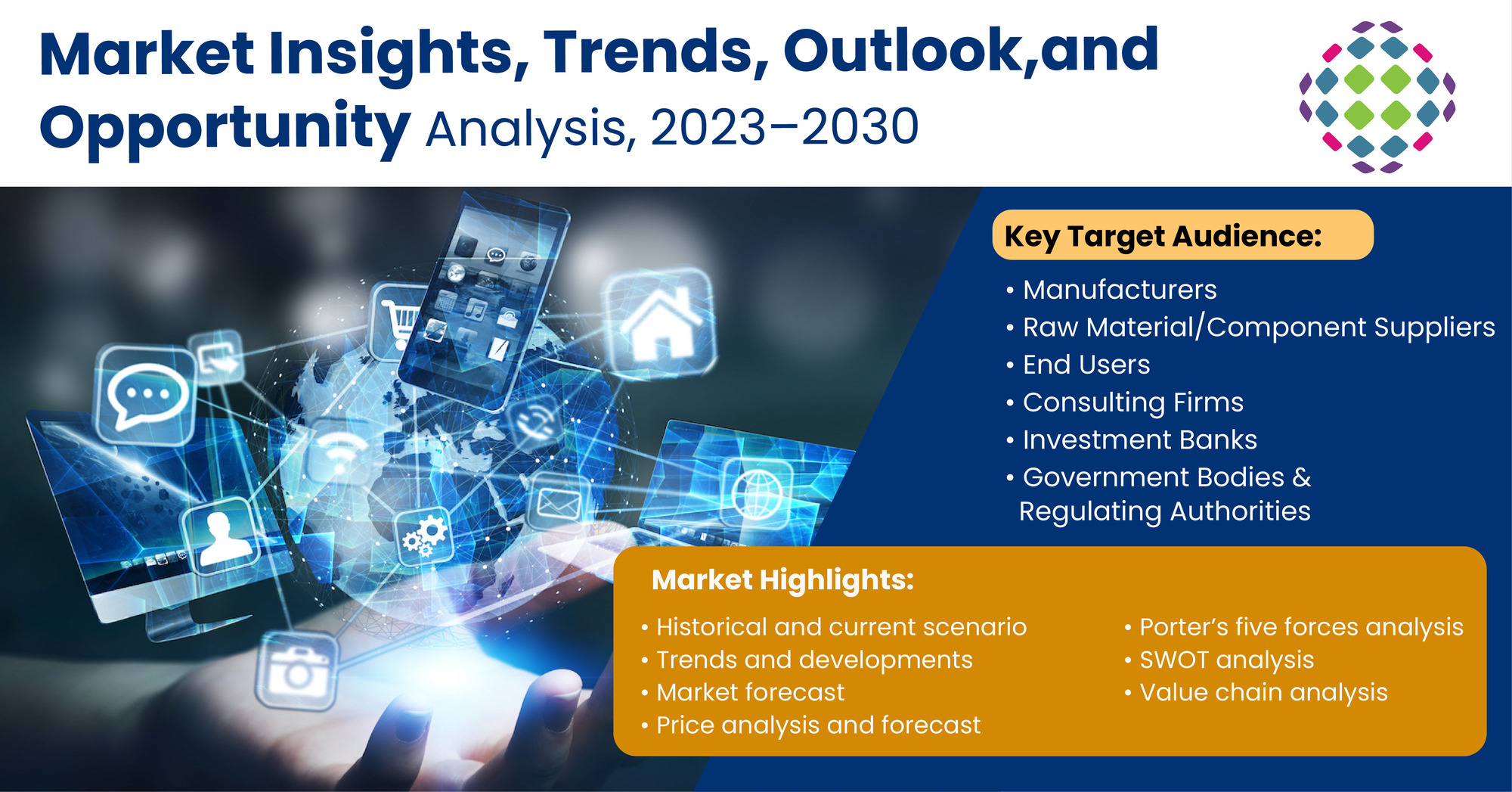 Market Insights, Trends, Outlook,and Opportunity Analysis, 2023–2030

Key Target Audience:

• Manufacturers
• Raw Material/Component Suppliers
• End Users
• Consulting Firms
• Investment Banks
• Government Bodies & Regulating Authorities

Market Highlights:

• Historical and current scenario
• Trends and developments
• Market forecast
• Price analysis and forecast

• Porter's five forces analysis
• SWOT analysis
• Value chain analysis